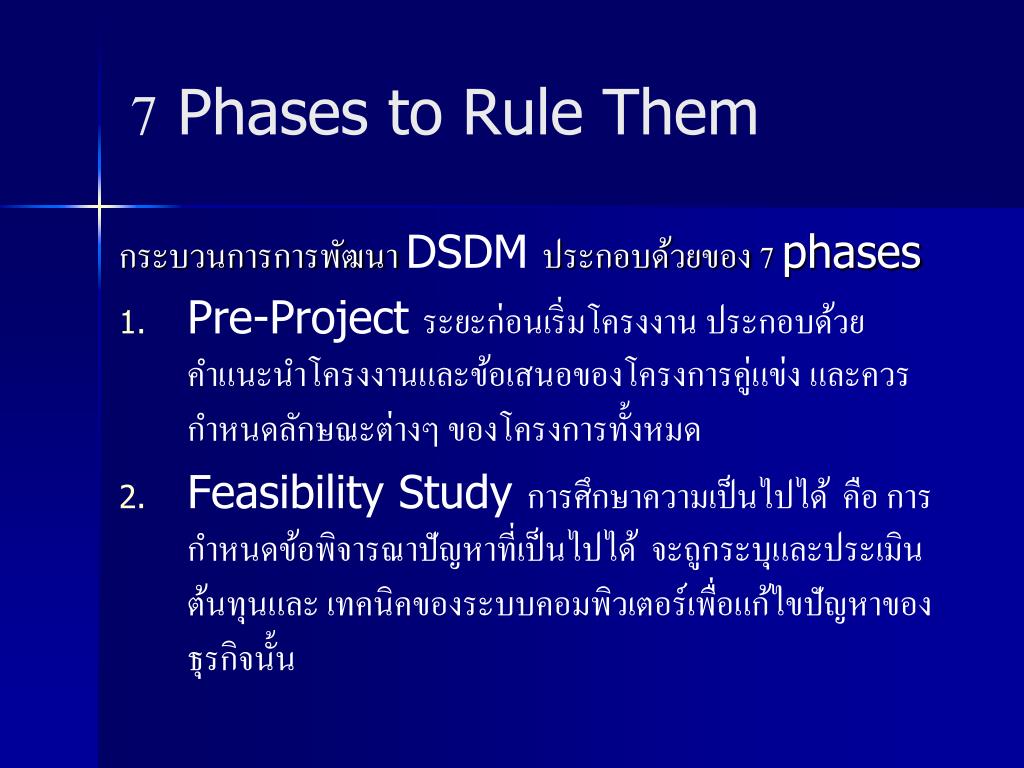 7 Phases to Rule Them

กระบวนการการพัฒนา DSDM ประกอบด้วยของ 7 phases

1. Pre-Project ระยะก่อนเริ่มโครงงาน ประกอบด้วย คำแนะนำโครงงานและข้อเสนอของโครงการคู่แข่ง และควรกำหนดลักษณะต่างๆ ของโครงการทั้งหมด

2. Feasibility Study การศึกษาความเป็นไปได้ คือ การกำหนดข้อพิจารณาปัญหาที่เป็นไปได้ จะถูกระบุและประเมินต้นทุนและ เทคนิคของระบบคอมพิวเตอร์เพื่อแก้ไขปัญหาของธุรกิจนั้น